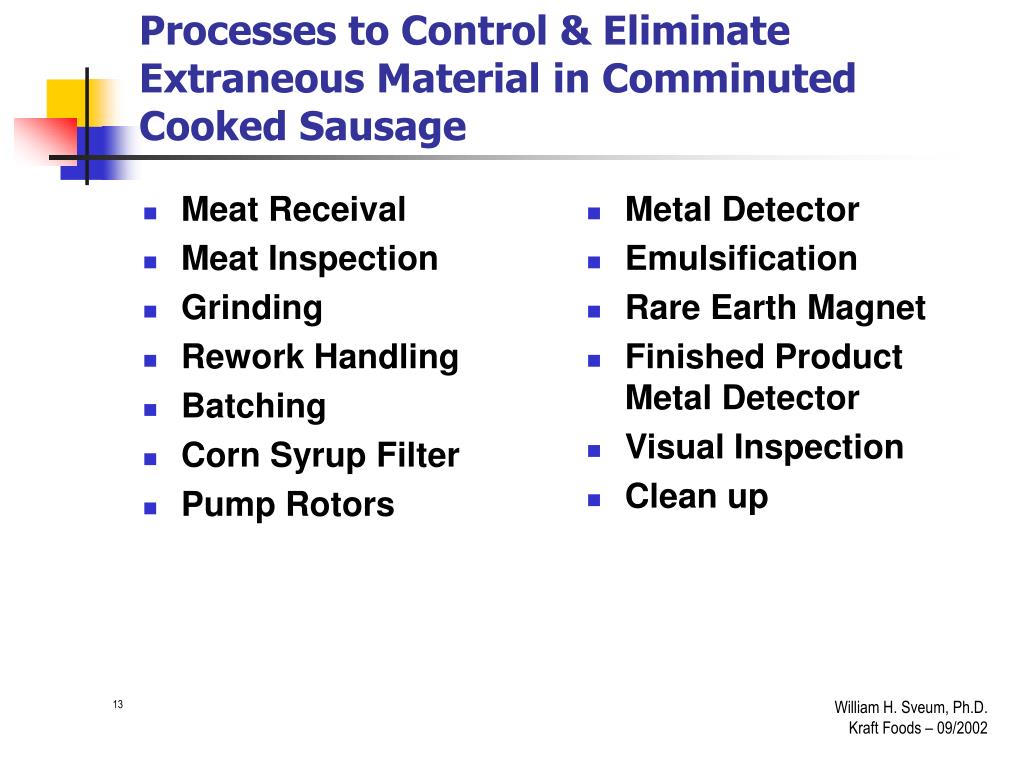 Processes to Control & Eliminate Extraneous Material in Comminuted Cooked Sausage

- Meat Receival
- Meat Inspection
- Grinding
- Rework Handling
- Batching
- Corn Syrup Filter
- Pump Rotors

- Metal Detector
- Emulsification
- Rare Earth Magnet
- Finished Product Metal Detector
- Visual Inspection
- Clean up

13

William H. Sveum, Ph.D.
Kraft Foods – 09/2002